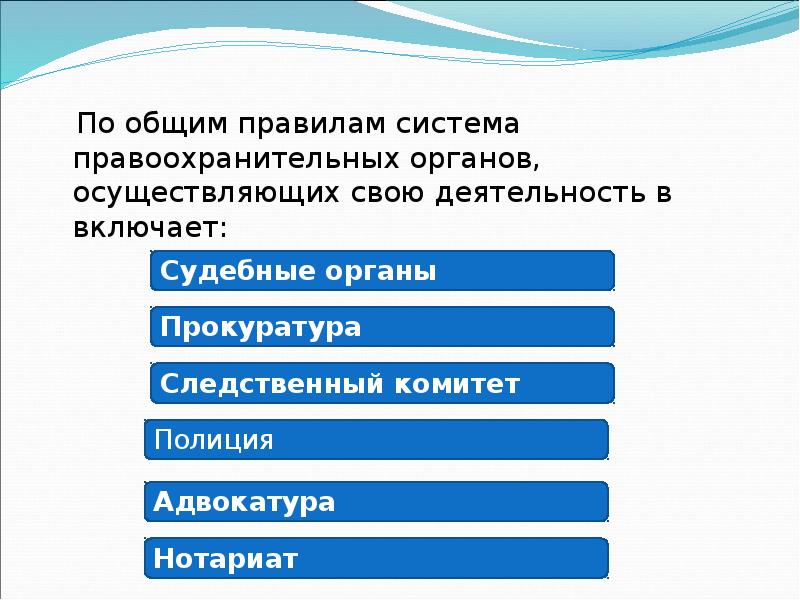 По общим правилам система правоохранительных органов, осуществляющих свою деятельность в включает:

Судебные органы

Прокуратура

Следственный комитет

Полиция

Адвокатура

Нотариат